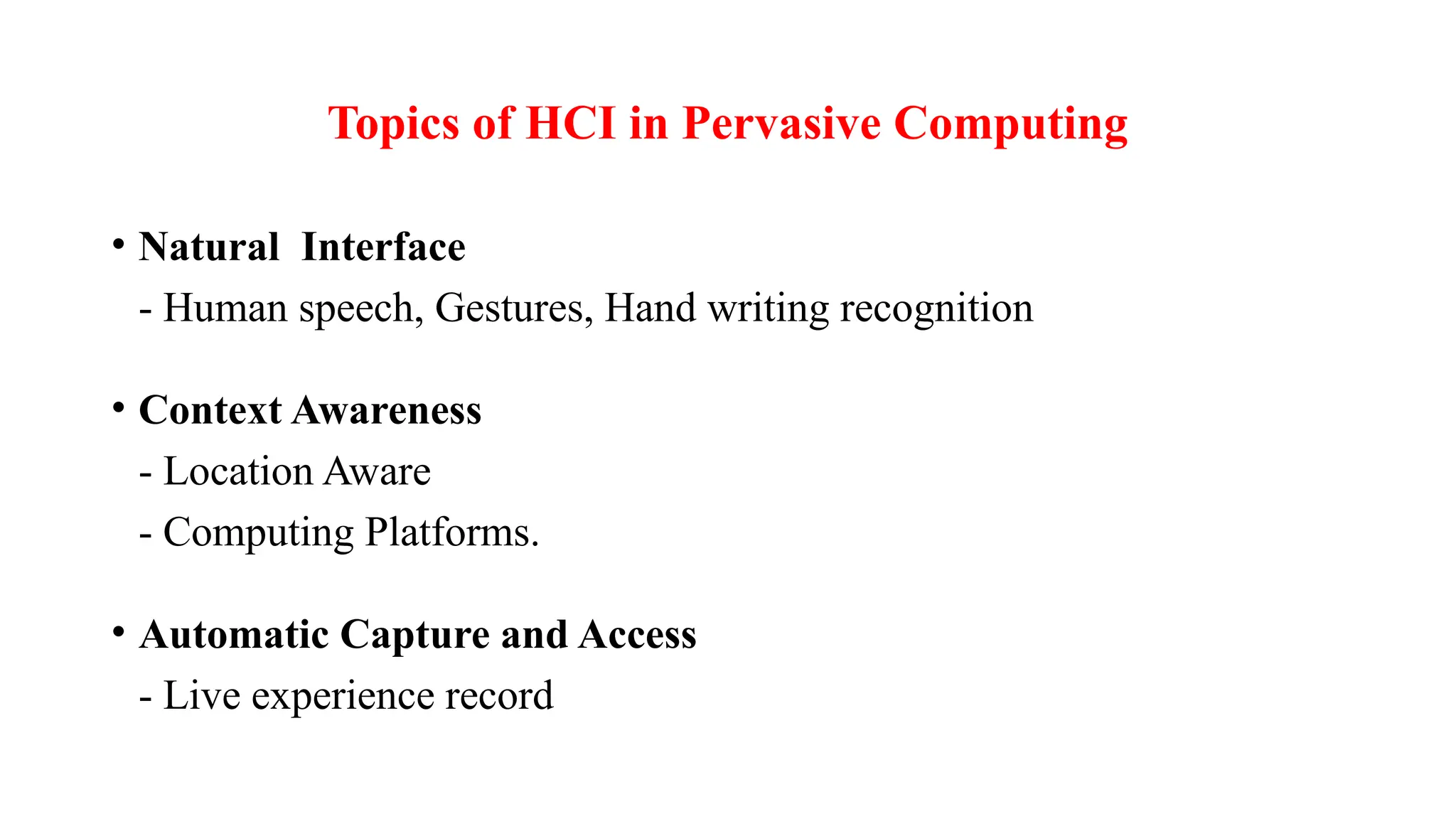 Topics of HCI in Pervasive Computing

• Natural Interface
- Human speech, Gestures, Hand writing recognition

• Context Awareness
- Location Aware
- Computing Platforms.

• Automatic Capture and Access
- Live experience record